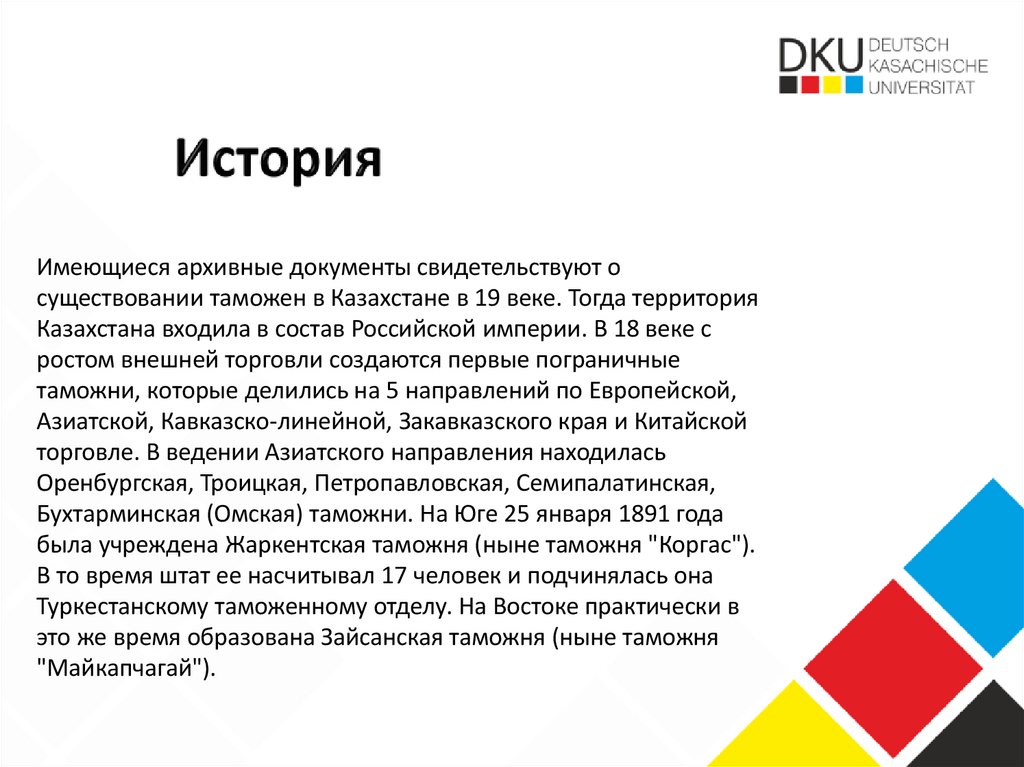 DKU DEUTSCH KASACHISCHE UNIVERSITAT

История

Имеющиеся архивные документы свидетельствуют о существовании таможен в Казахстане в 19 веке. Тогда территория Казахстана входила в состав Российской империи. В 18 веке с ростом внешней торговли создаются первые пограничные таможни, которые делились на 5 направлений по Европейской, Азиатской, Кавказско-линейной, Закавказского края и Китайской торговле. В ведении Азиатского направления находилась Оренбургская, Троицкая, Петропавловская, Семипалатинская, Бухтарминская (Омская) таможни. На Юге 25 января 1891 года была учреждена Жаркентская таможня (ныне таможня "Коргас"). В то время штат ее насчитывал 17 человек и подчинялась она Туркестанскому таможенному отделу. На Востоке практически в это же время образована Зайсанская таможня (ныне таможня "Майкапчагай").